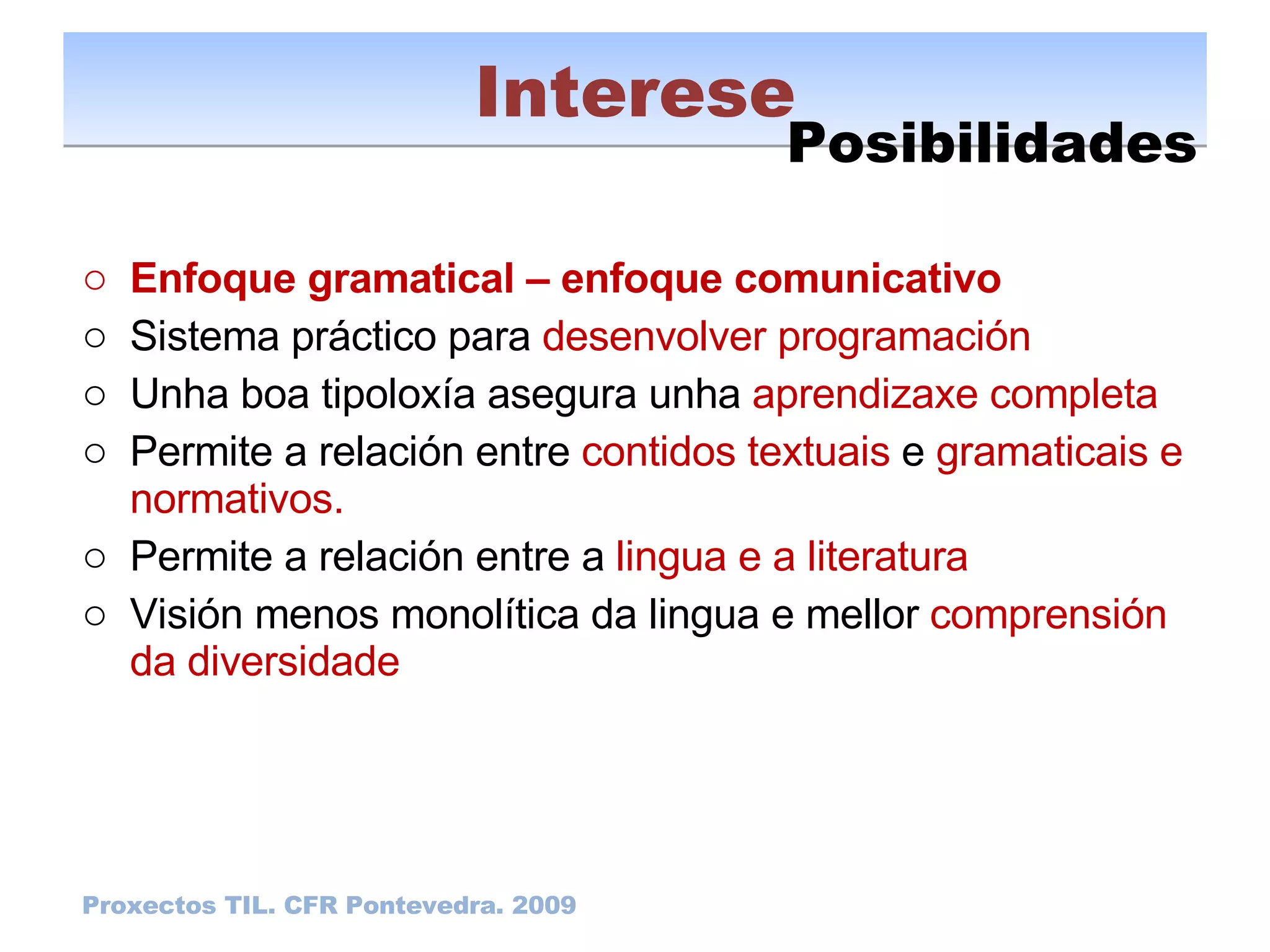 Interese
Posibilidades

○ Enfoque gramatical – enfoque comunicativo
○ Sistema práctico para desenvolver programación
○ Unha boa tipoloxía asegura unha aprendizaxe completa
○ Permite a relación entre contidos textuais e gramaticais e normativos.
○ Permite a relación entre a lingua e a literatura
○ Visión menos monolítica da lingua e mellor comprensión da diversidade

Proxectos TIL. CFR Pontevedra. 2009